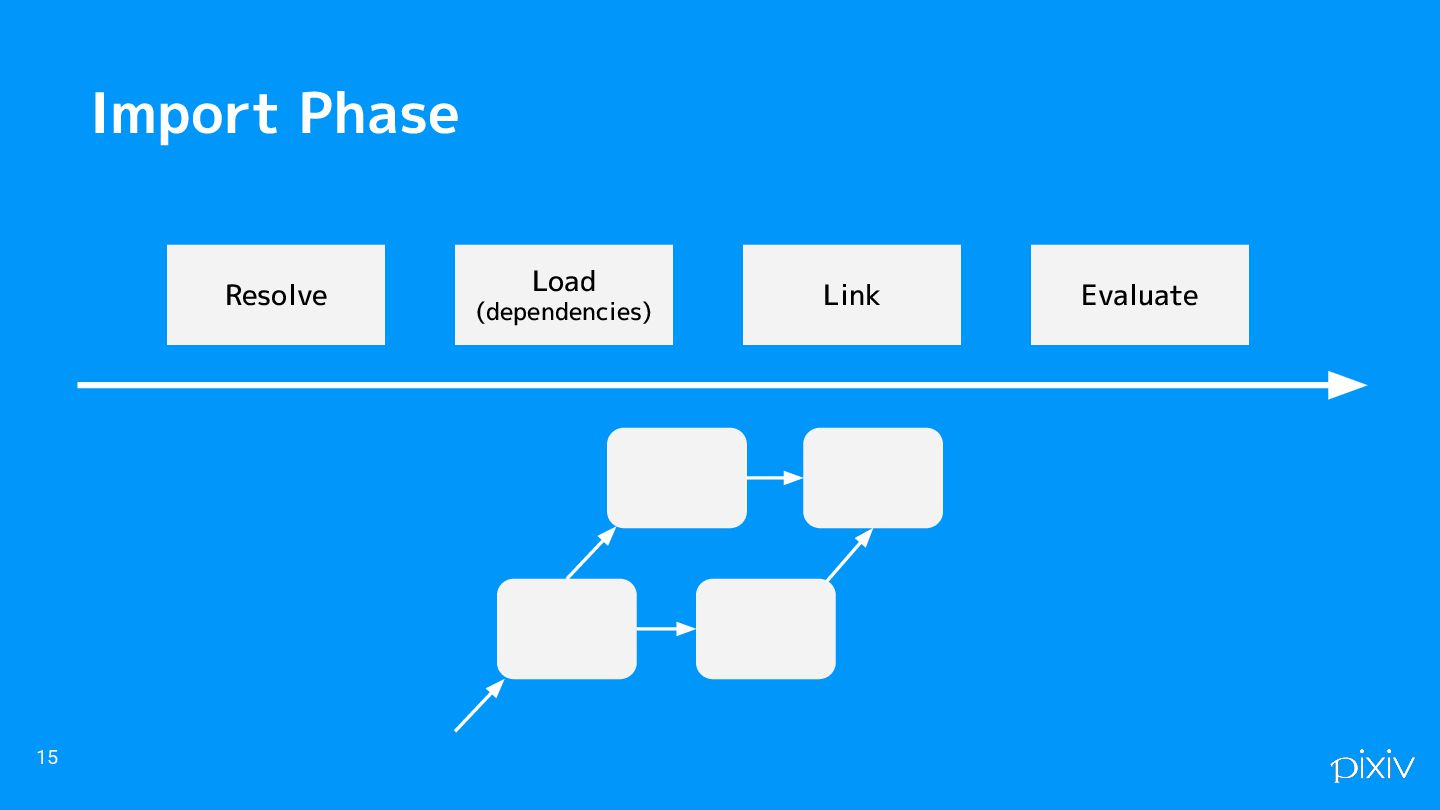 Import Phase

Resolve

Load
(dependencies)

Link

Evaluate

15

pixiv